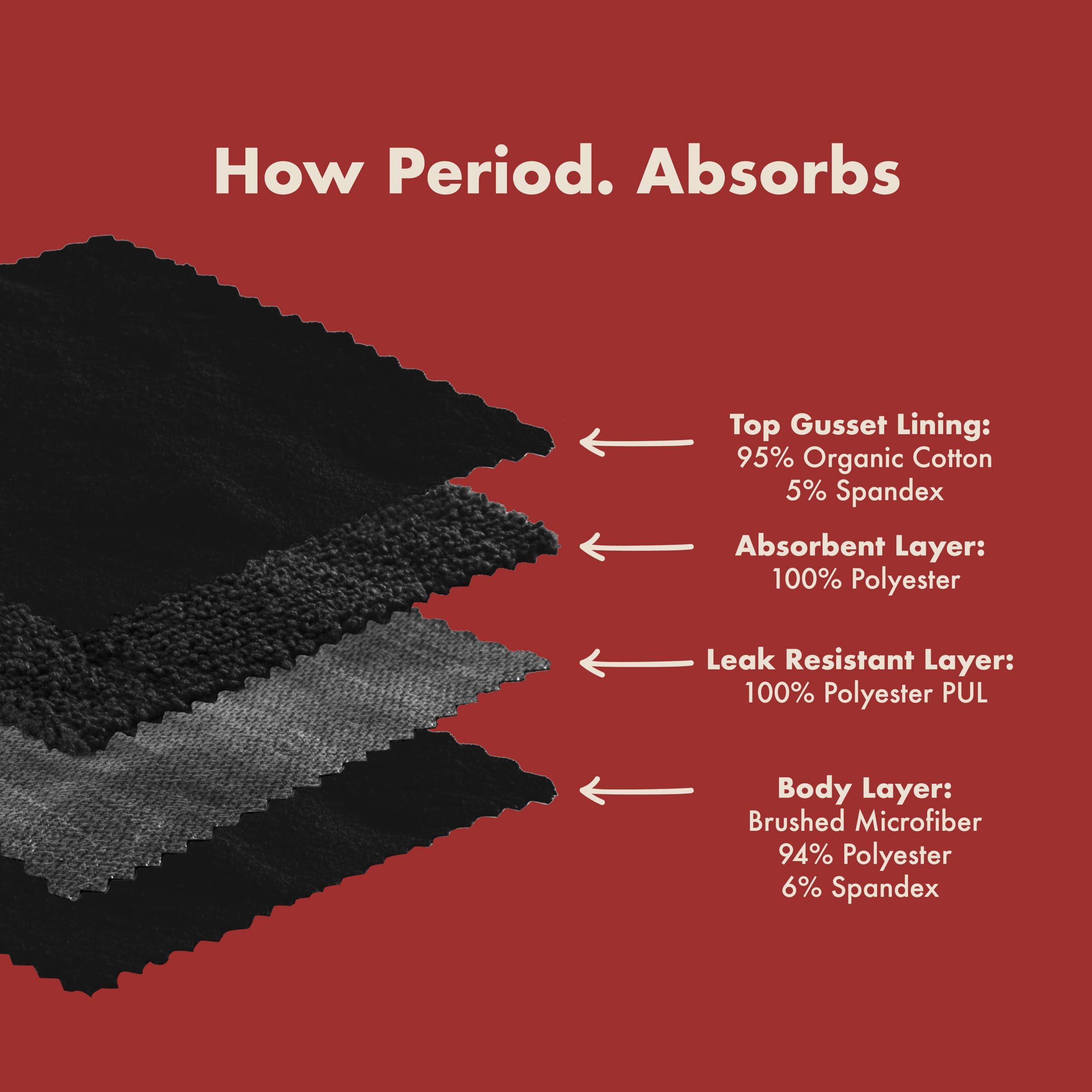 How Period. Absorbs

Top Gusset Lining:
95% Organic Cotton
5% Spandex

Absorbent Layer:
100% Polyester

Leak Resistant Layer:
100% Polyester PUL

Body Layer:
Brushed Microfiber
94% Polyester
6% Spandex